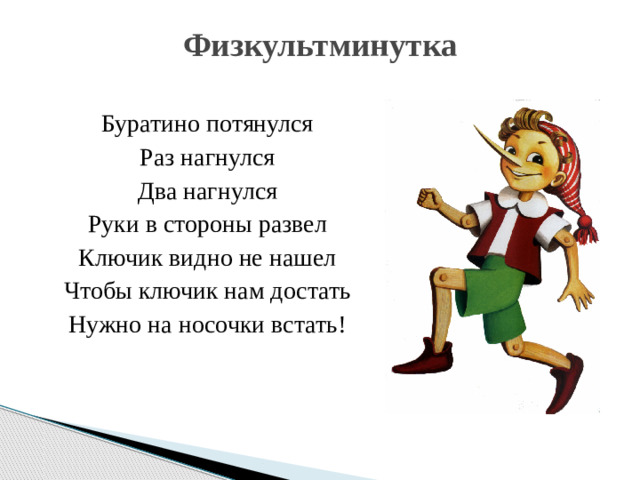 Физкультминутка

Буратино потянулся
Раз нагнулся
Два нагнулся
Руки в стороны развел
Ключик видно не нашел
Чтобы ключик нам достать
Нужно на носочки встать!